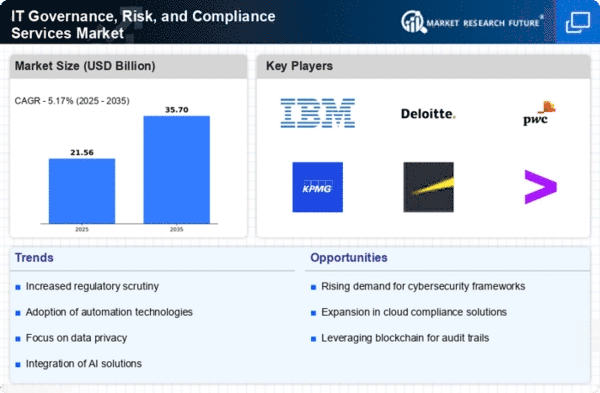 IT Governance, Risk, and Compliance Services Market

MARKET RESEARCH FUTURE®

Market Size (USD Billion)

CAGR - 5.17% (2025 - 2035)

21.56

35.70

2025

2035

Key Players

IBM

Deloitte.

pwc

KPMG

Trends

Increased regulatory scrutiny

Adoption of automation technologies

Focus on data privacy

Integration of AI solutions

Opportunities

Rising demand for cybersecurity frameworks

Expansion in cloud compliance solutions

Leveraging blockchain for audit trails